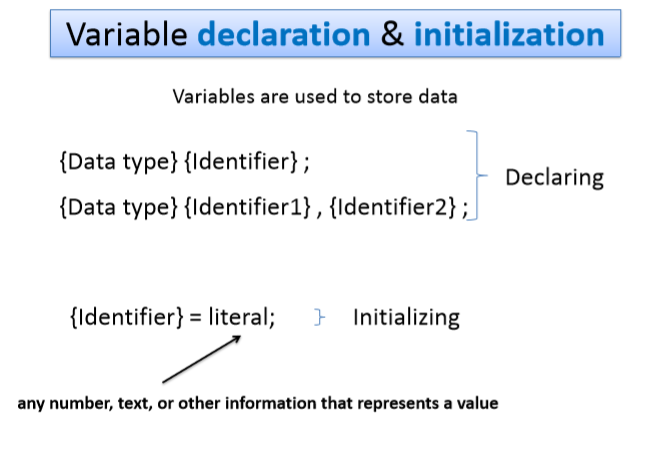 Variable declaration & initialization

Variables are used to store data

{Data type} {Identifier} ;

{Data type} {Identifier1} , {Identifier2} ;

Declaring

{Identifier} = literal;

Initializing

any number, text, or other information that represents a value